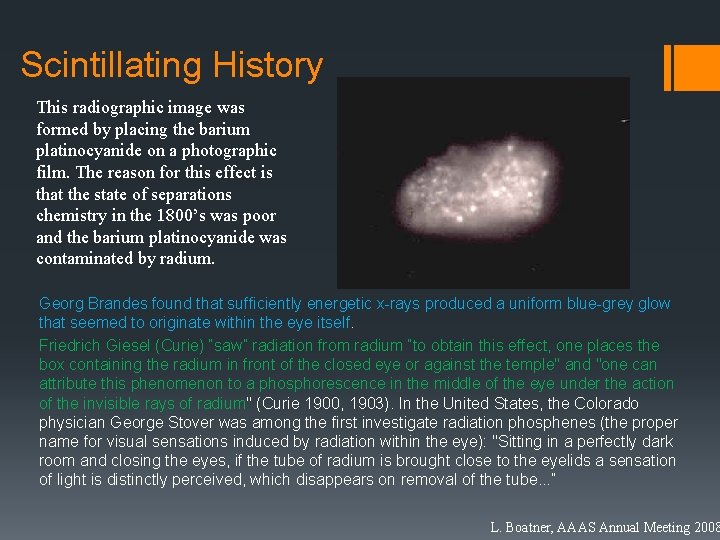 Scintillating History

This radiographic image was formed by placing the barium platinocyanide on a photographic film. The reason for this effect is that the state of separations chemistry in the 1800's was poor and the barium platinocyanide was contaminated by radium.

Georg Brandes found that sufficiently energetic x-rays produced a uniform blue-grey glow that seemed to originate within the eye itself.

Friedrich Giesel (Curie) "saw" radiation from radium "to obtain this effect, one places the box containing the radium in front of the closed eye or against the temple" and "one can attribute this phenomenon to a phosphorescence in the middle of the eye under the action of the invisible rays of radium" (Curie 1900, 1903). In the United States, the Colorado physician George Stover was among the first investigate radiation phosphenes (the proper name for visual sensations induced by radiation within the eye): "Sitting in a perfectly dark room and closing the eyes, if the tube of radium is brought close to the eyelids a sensation of light is distinctly perceived, which disappears on removal of the tube..."

L. Boatner, AAAS Annual Meeting 2008